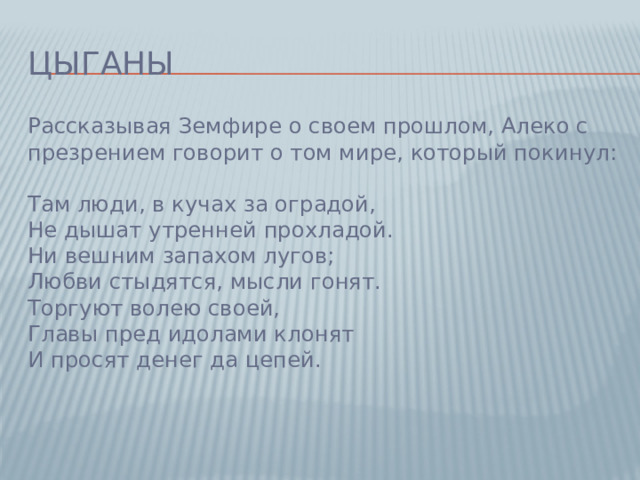 ЦЫГАНЫ

Рассказывая Земфире о своем прошлом, Алеко с презрением говорит о том мире, который покинул:

Там люди, в кучах за оградой,
Не дышат утренней прохладой.
Ни вешним запахом лугов;
Любви стыдятся, мысли гонят.
Торгуют волею своей,
Главы пред идолами клонят
И просят денег да цепей.